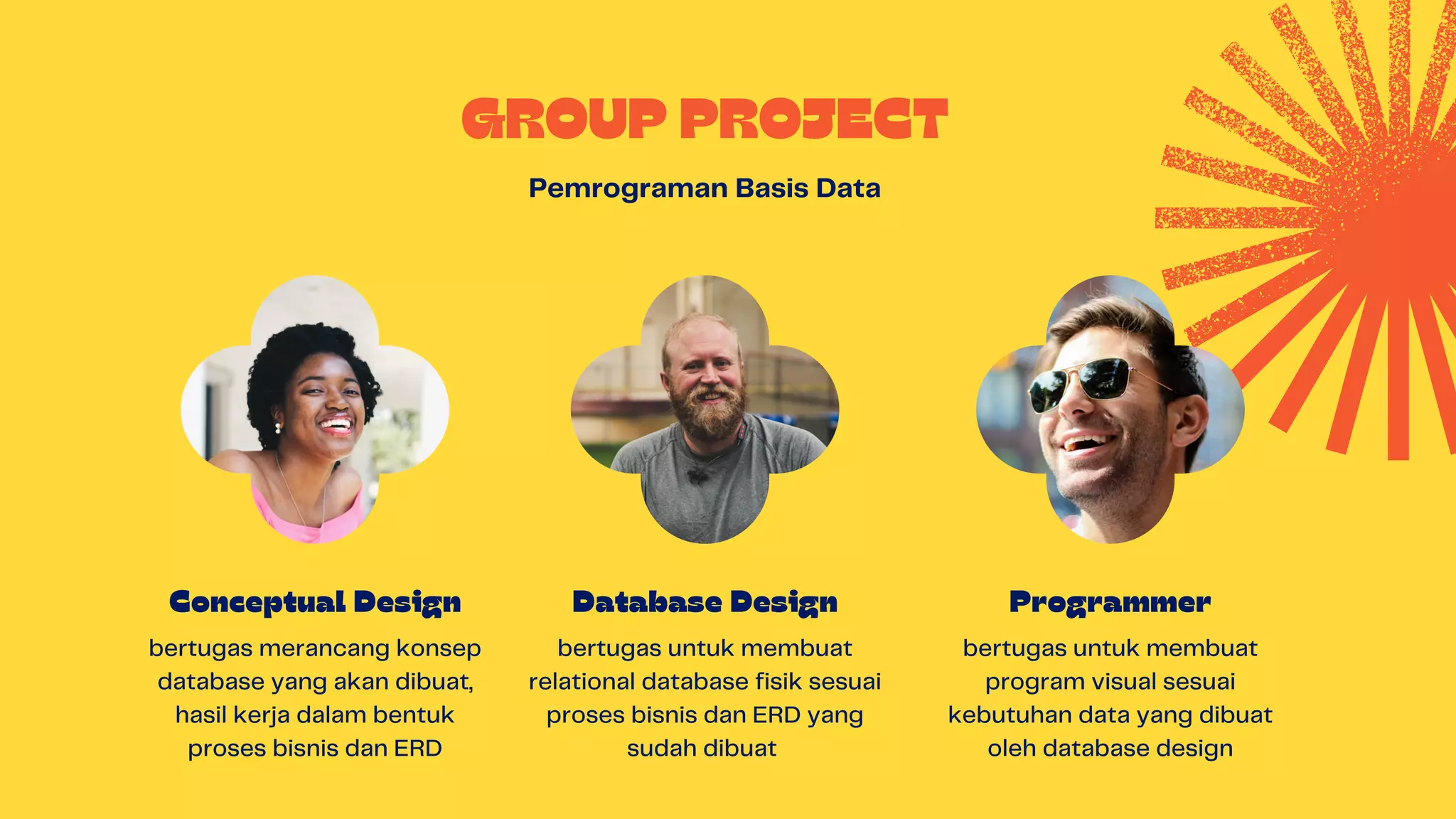 GROUP PROJECT

Pemrograman Basis Data

Conceptual Design

bertugas merancang konsep database yang akan dibuat, hasil kerja dalam bentuk proses bisnis dan ERD

Database Design

bertugas untuk membuat relational database fisik sesuai proses bisnis dan ERD yang sudah dibuat

Programmer

bertugas untuk membuat program visual sesuai kebutuhan data yang dibuat oleh database design